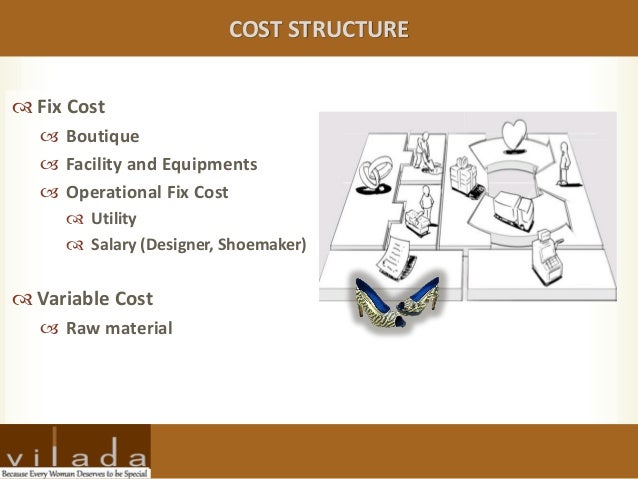 COST STRUCTURE

Fix Cost
Boutique
Facility and Equipments
Operational Fix Cost
Utility
Salary (Designer, Shoemaker)

Variable Cost
Raw material

vilada
Because Every Woman Deserves to be Special